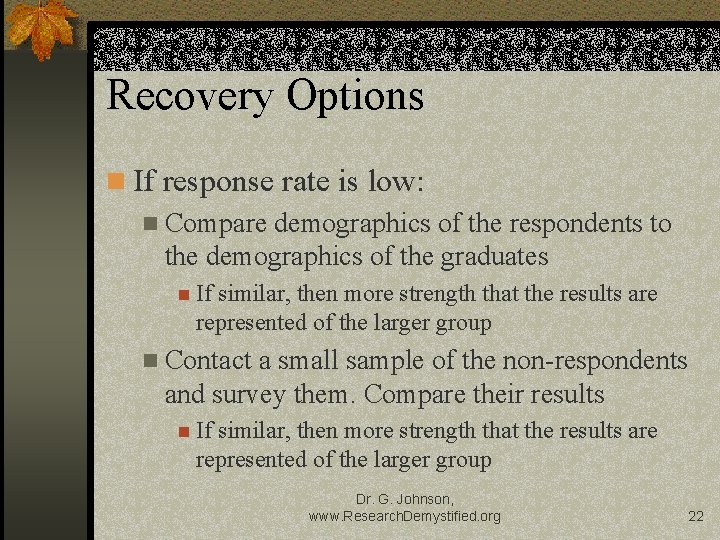 Recovery Options

If response rate is low:

Compare demographics of the respondents to the demographics of the graduates

If similar, then more strength that the results are represented of the larger group

Contact a small sample of the non-respondents and survey them. Compare their results

If similar, then more strength that the results are represented of the larger group

Dr. G. Johnson, www.ResearchDemystified.org

22